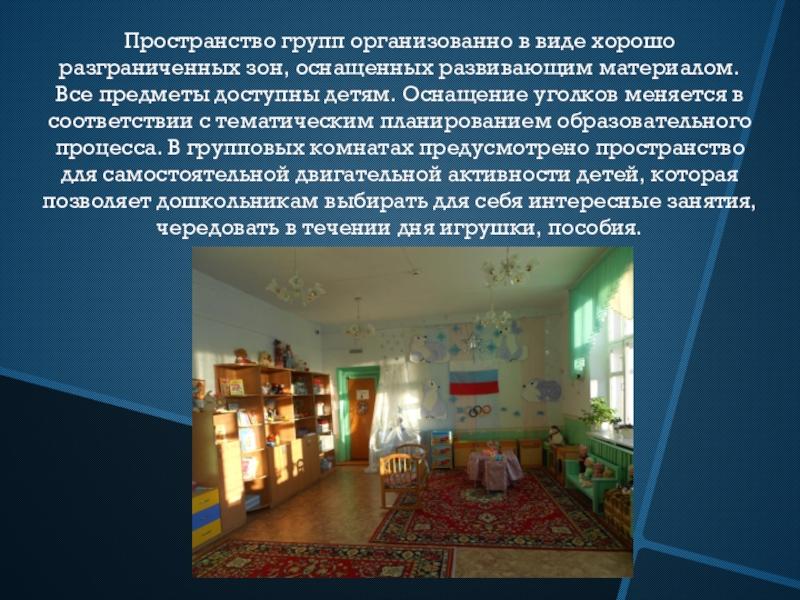 Пространство групп организованно в виде хорошо разграниченных зон, оснащенных развивающим материалом. Все предметы доступны детям. Оснащение уголков меняется в соответствии с тематическим планированием образовательного процесса. В групповых комнатах предусмотрено пространство для самостоятельной двигательной активности детей, которая позволяет дошкольникам выбирать для себя интересные занятия, чередовать в течении дня игрушки, пособия.